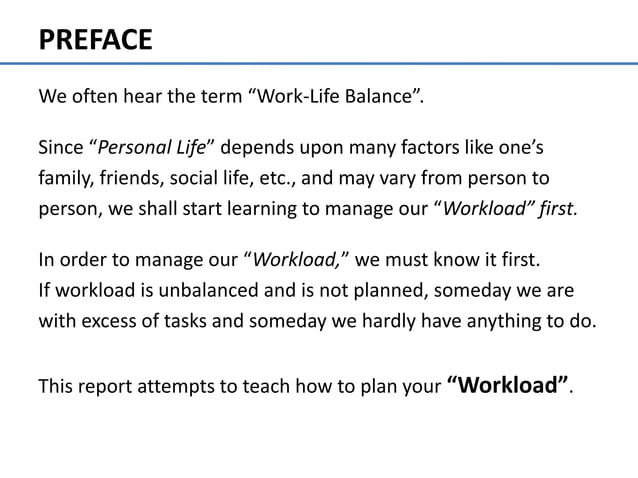 PREFACE

We often hear the term “Work-Life Balance”.

Since “Personal Life” depends upon many factors like one’s family, friends, social life, etc., and may vary from person to person, we shall start learning to manage our “Workload” first.

In order to manage our “Workload,” we must know it first.
If workload is unbalanced and is not planned, someday we are with excess of tasks and someday we hardly have anything to do.

This report attempts to teach how to plan your “Workload”.